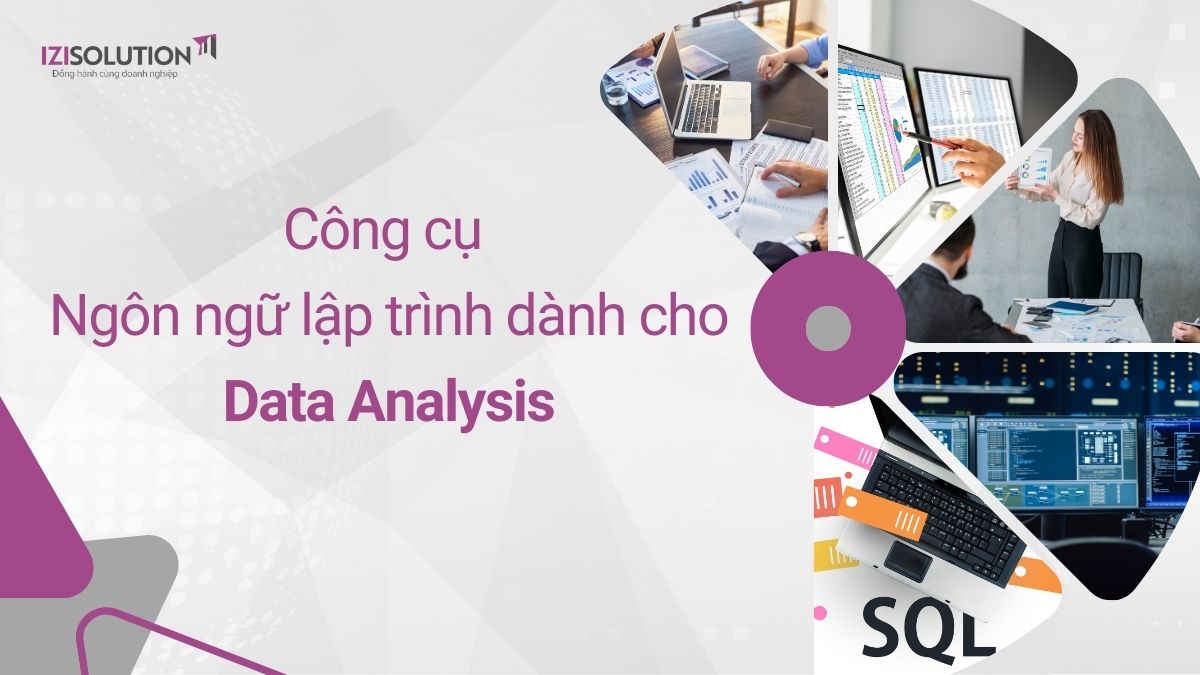 IZISOLUTION
Đồng hành cùng doanh nghiệp

Công cụ
Ngôn ngữ lập trình dành cho
Data Analysis

SQL